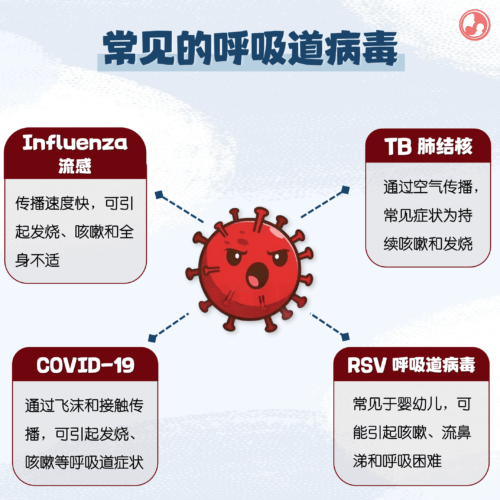 常见的呼吸道病毒

Influenza
流感

传播速度快，可引起发烧、咳嗽和全身不适

TB 肺结核

通过空气传播，常见症状为持续咳嗽和发烧

COVID-19

通过飞沫和接触传播，可引起发烧、咳嗽等呼吸道症状

RSV 呼吸道病毒

常见于婴幼儿，可能引起咳嗽、流鼻涕和呼吸困难